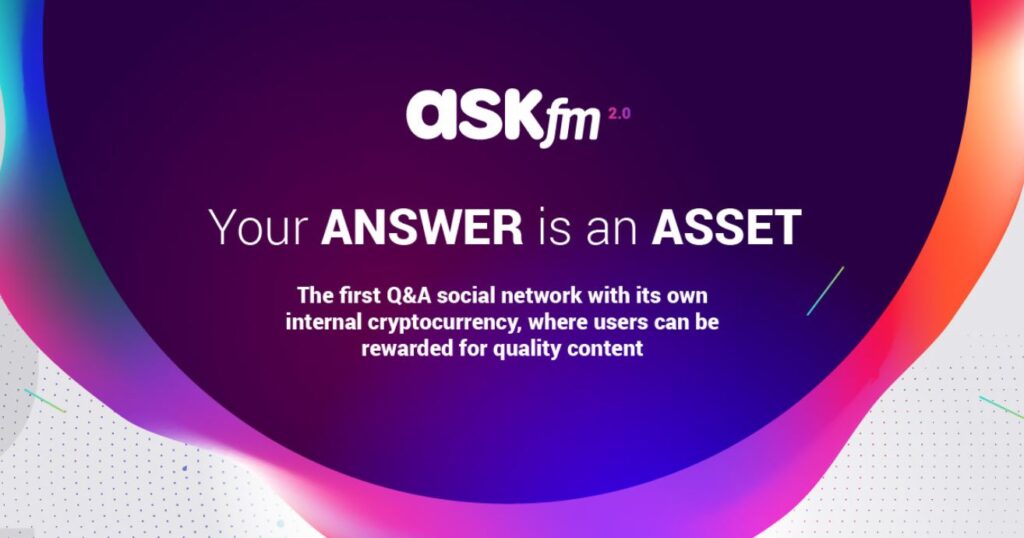 ASKfm 2.0

Your ANSWER is an ASSET

The first Q&A social network with its own internal cryptocurrency, where users can be rewarded for quality content